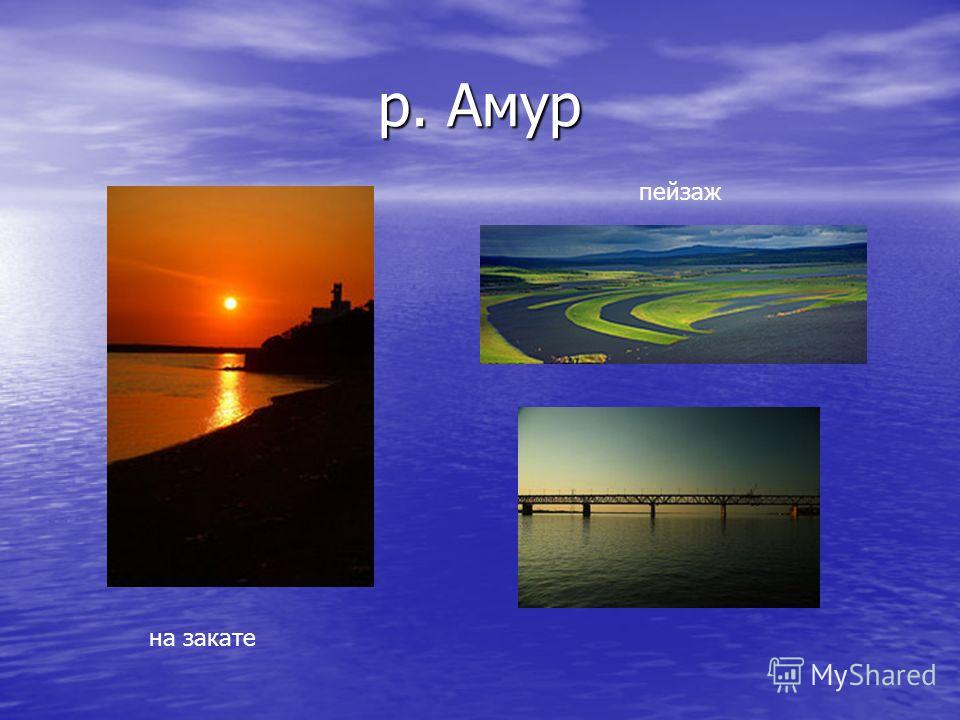 р. Амур

пейзаж

на закате

MyShared